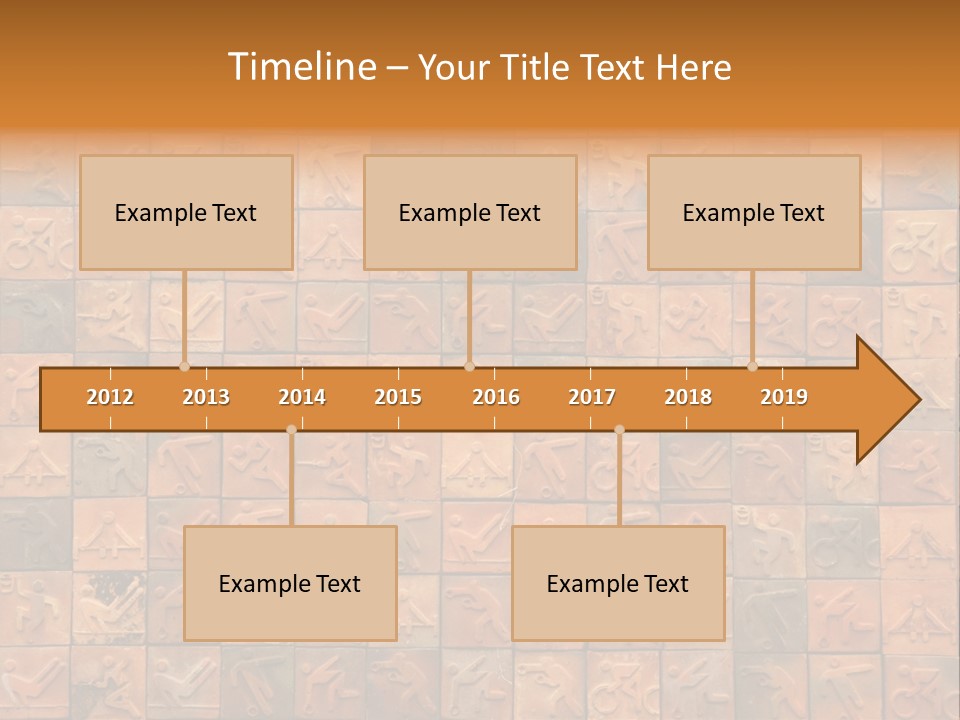 Timeline – Your Title Text Here

Example Text

Example Text

Example Text

2012 2013 2014 2015 2016 2017 2018 2019

Example Text

Example Text